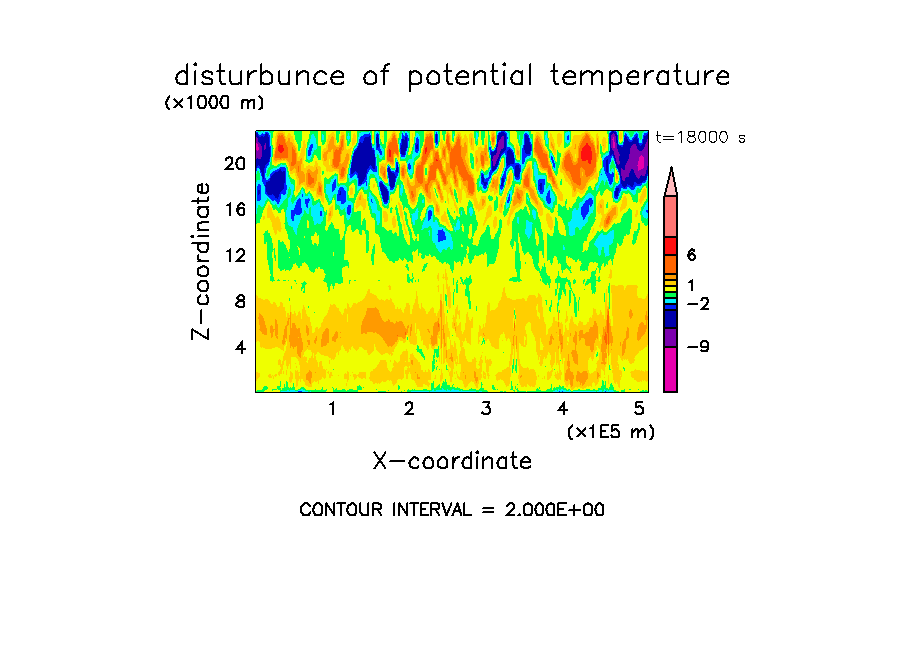 disturbunce of potential temperature

(×1000 m)

t=18000 s

Z-coordinate

20
16
12
8
4

6
1
−2
−9

1 2 3 4 5
(×1E5 m)

X-coordinate

CONTOUR INTERVAL = 2.000E+00